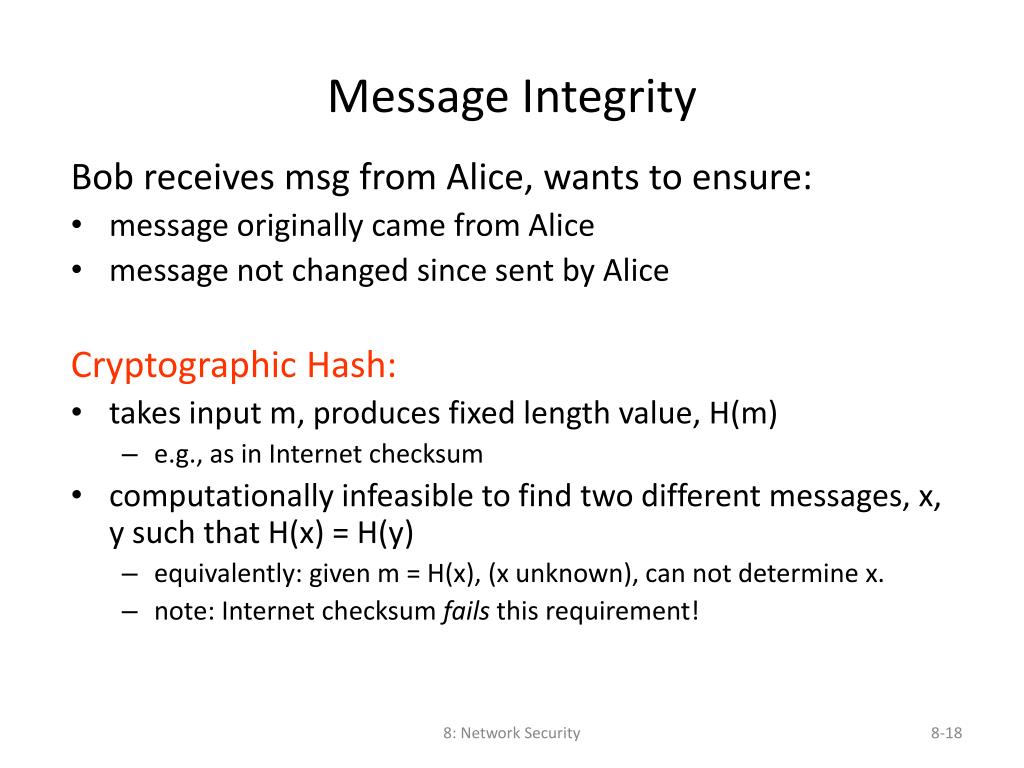 Message Integrity

Bob receives msg from Alice, wants to ensure:
• message originally came from Alice
• message not changed since sent by Alice

Cryptographic Hash:
• takes input m, produces fixed length value, H(m)
– e.g., as in Internet checksum
• computationally infeasible to find two different messages, x, y such that H(x) = H(y)
– equivalently: given m = H(x), (x unknown), can not determine x.
– note: Internet checksum fails this requirement!

8: Network Security

8-18